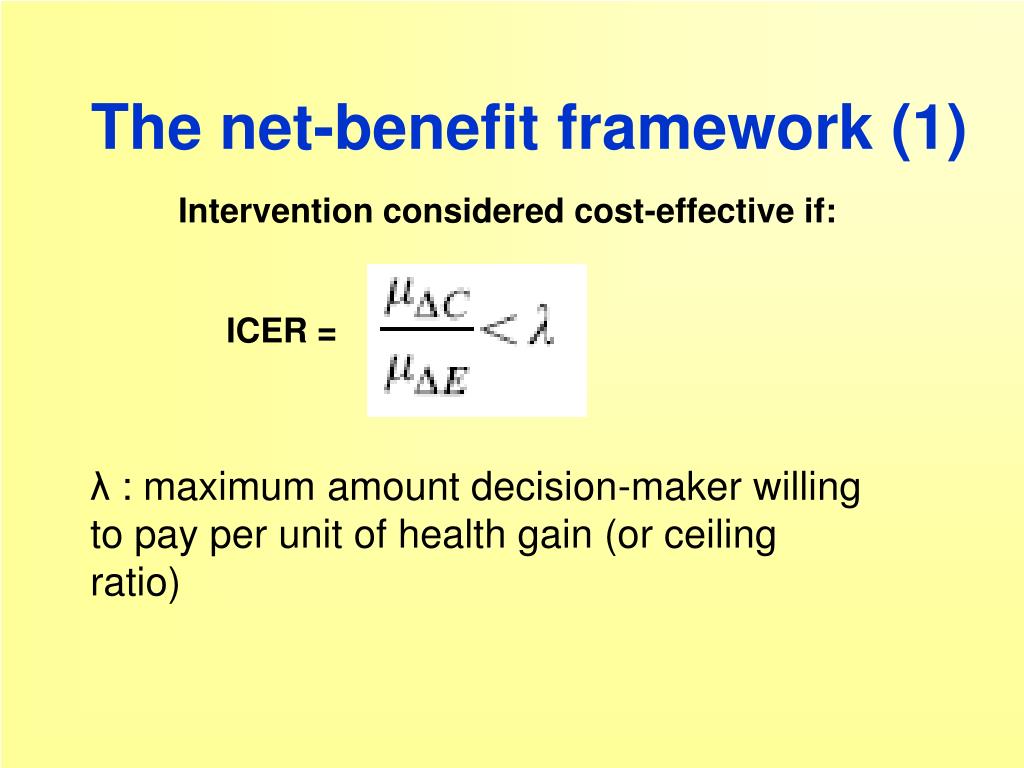 The net-benefit framework (1)

Intervention considered cost-effective if:

ICER = $\frac{\mu_{\Delta C}}{\mu_{\Delta E}} < \lambda$

λ : maximum amount decision-maker willing to pay per unit of health gain (or ceiling ratio)